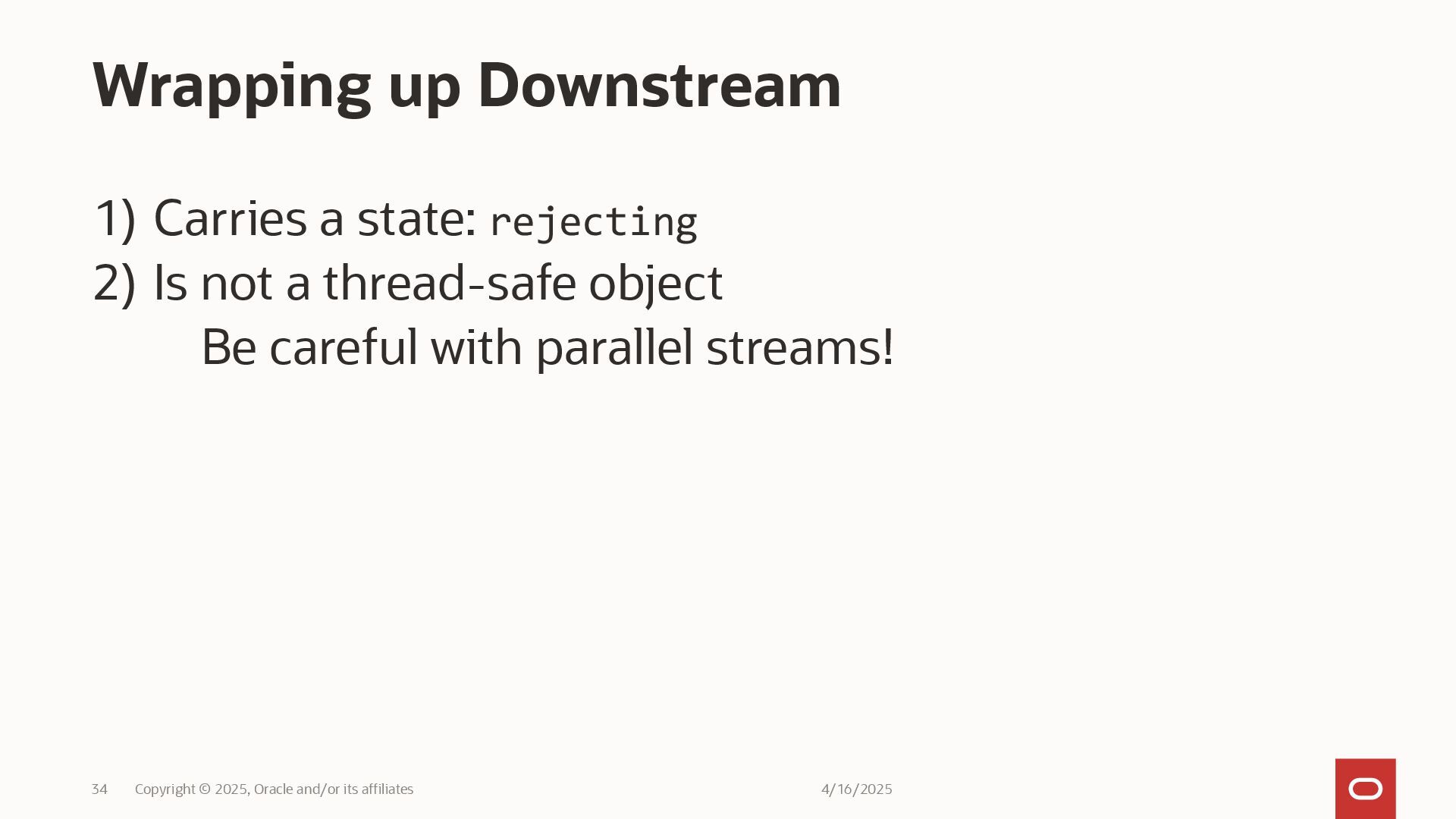 Wrapping up Downstream

1) Carries a state: rejecting
2) Is not a thread-safe object
Be careful with parallel streams!

34 Copyright © 2025, Oracle and/or its affiliates 4/16/2025